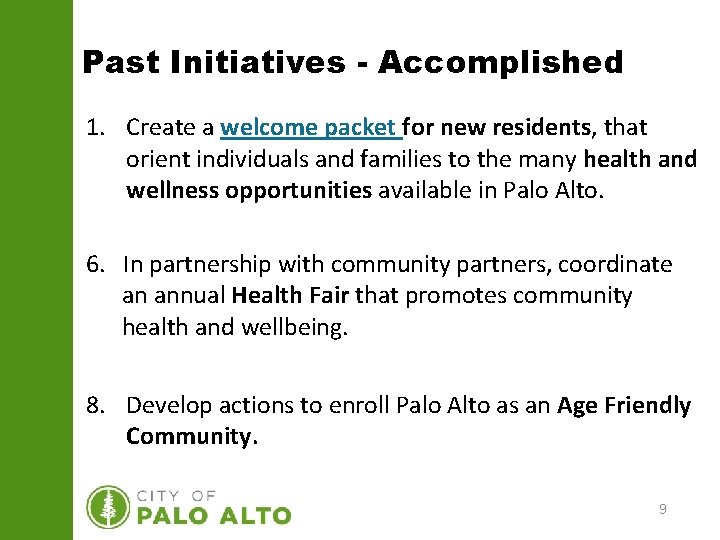 Past Initiatives - Accomplished

1. Create a welcome packet for new residents, that orient individuals and families to the many health and wellness opportunities available in Palo Alto.

6. In partnership with community partners, coordinate an annual Health Fair that promotes community health and wellbeing.

8. Develop actions to enroll Palo Alto as an Age Friendly Community.

CITY OF PALO ALTO

9